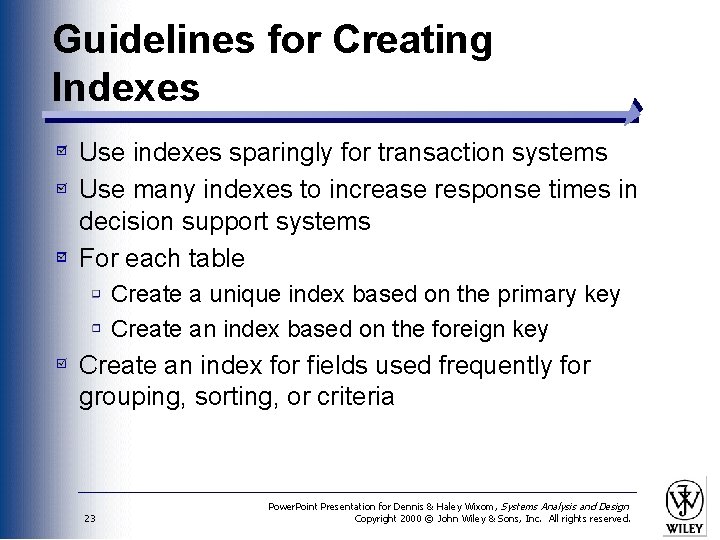 Guidelines for Creating Indexes

Use indexes sparingly for transaction systems

Use many indexes to increase response times in decision support systems

For each table

Create a unique index based on the primary key

Create an index based on the foreign key

Create an index for fields used frequently for grouping, sorting, or criteria

23

PowerPoint Presentation for Dennis & Haley Wixom, Systems Analysis and Design
Copyright 2000 © John Wiley & Sons, Inc. All rights reserved.

WILEY